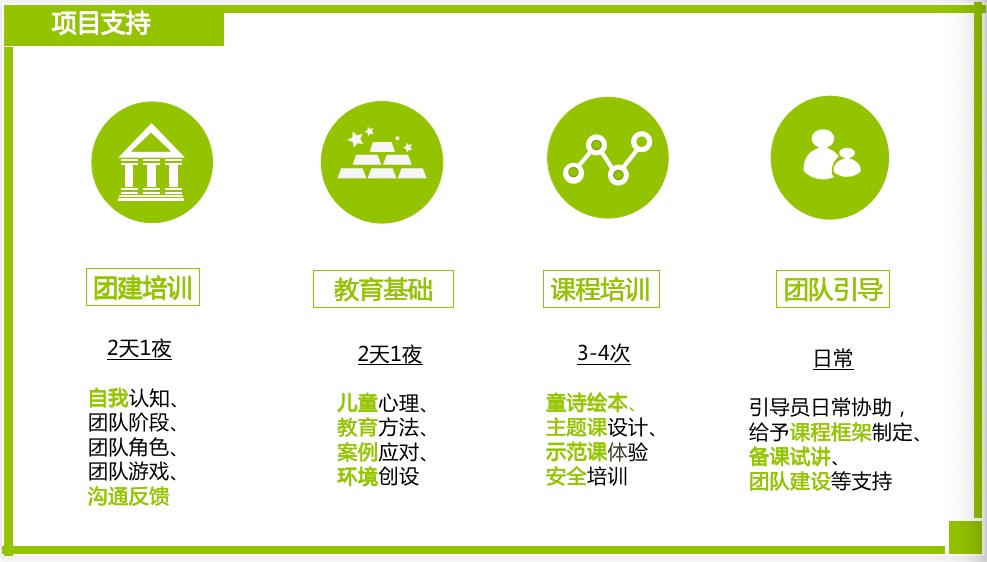 项目支持

团建培训

2天1夜

自我认知、
团队阶段、
团队角色、
团队游戏、
沟通反馈

教育基础

2天1夜

儿童心理、
教育方法、
案例应对、
环境创设

课程培训

3-4次

童诗绘本、
主题课设计、
示范课体验
安全培训

团队引导

日常

引导员日常协助，
给予课程框架制定、
备课试讲、
团队建设等支持